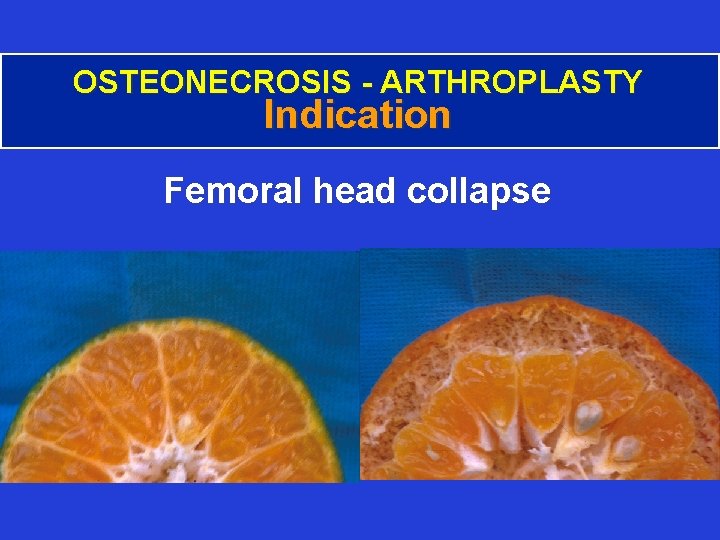 OSTEONECROSIS - ARTHROPLASTY
Indication

Femoral head collapse